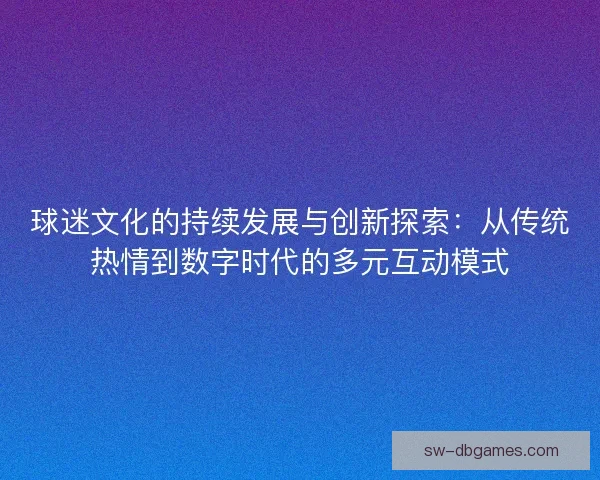 球迷文化的持续发展与创新探索：从传统热情到数字时代的多元互动模式

sw-dbgames.com